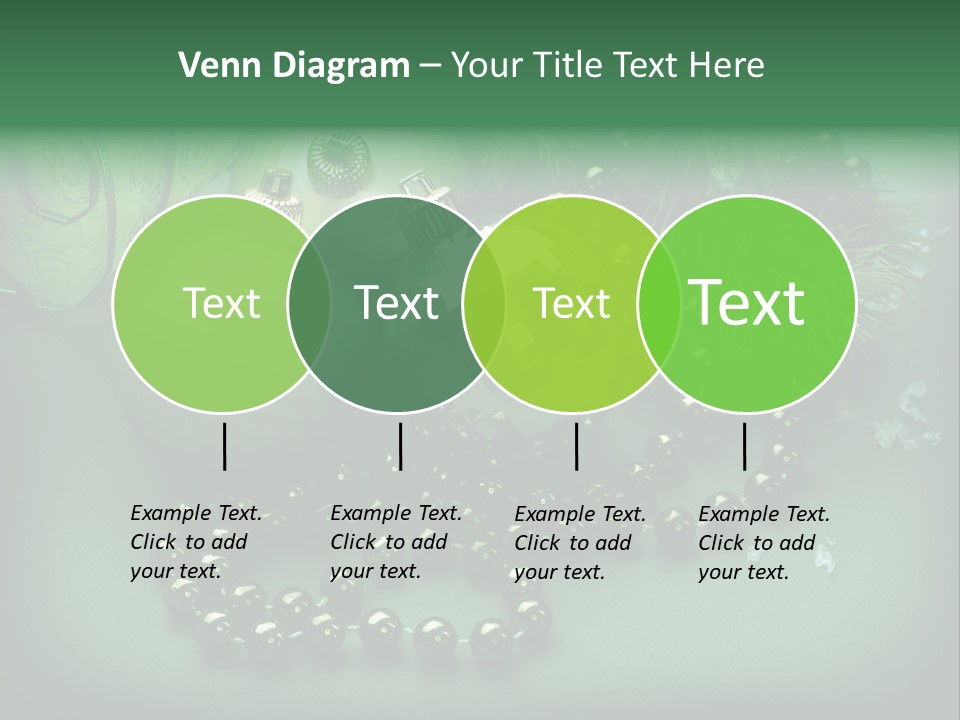 Venn Diagram – Your Title Text Here

Text

Text

Text

Text

Example Text. Click to add your text.

Example Text. Click to add your text.

Example Text. Click to add your text.

Example Text. Click to add your text.